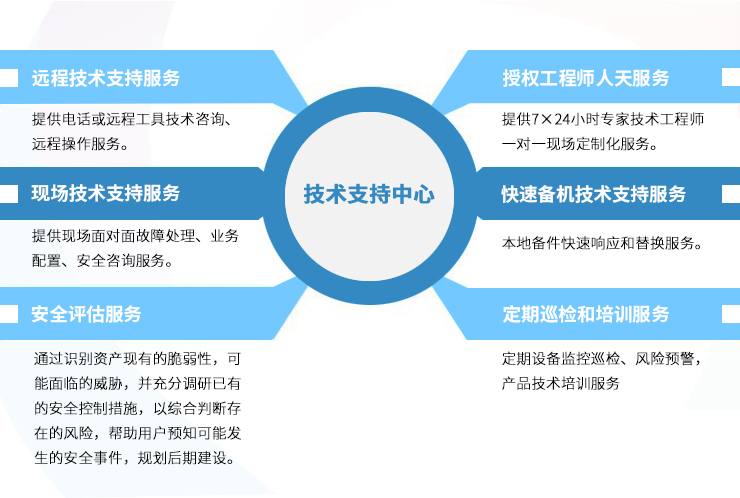 远程技术支持服务

提供电话或远程工具技术咨询、远程操作服务。

现场技术支持服务

提供现场面对面故障处理、业务配置、安全咨询服务。

安全评估服务

通过识别资产现有的脆弱性，可能面临的威胁，并充分调研已有的安全控制措施，以综合判断存在的风险，帮助用户预知可能发生的安全事件，规划后期建设。

技术支持中心

授权工程师人天服务

提供7×24小时专家技术工程师一对一现场定制化服务。

快速备机技术支持服务

本地备件快速响应和替换服务。

定期巡检和培训服务

定期设备监控巡检、风险预警，产品技术培训服务